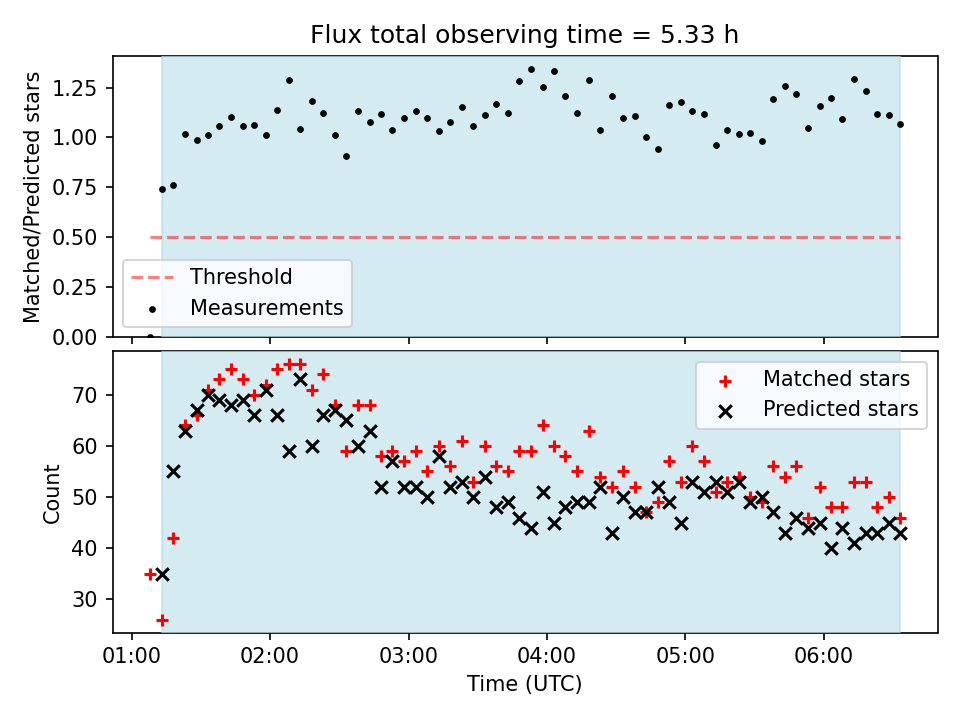 Flux total observing time = 5.33 h

Matched/Predicted stars

1.25
1.00
0.75
0.50
0.25
0.00

Threshold
Measurements

Count

70
60
50
40
30

Matched stars
Predicted stars

01:00 02:00 03:00 04:00 05:00 06:00

Time (UTC)